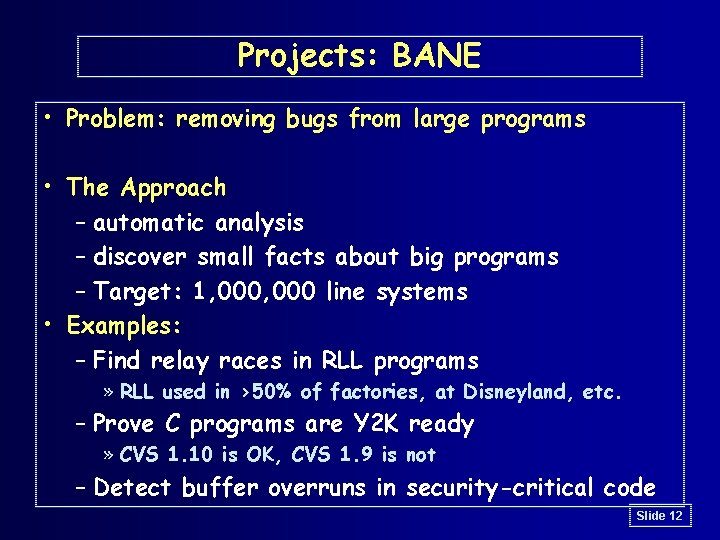 Projects: BANE

• Problem: removing bugs from large programs

• The Approach
– automatic analysis
– discover small facts about big programs
– Target: 1,000,000 line systems

• Examples:
– Find relay races in RLL programs
» RLL used in >50% of factories, at Disneyland, etc.
– Prove C programs are Y2K ready
» CVS 1.10 is OK, CVS 1.9 is not
– Detect buffer overruns in security-critical code

Slide 12